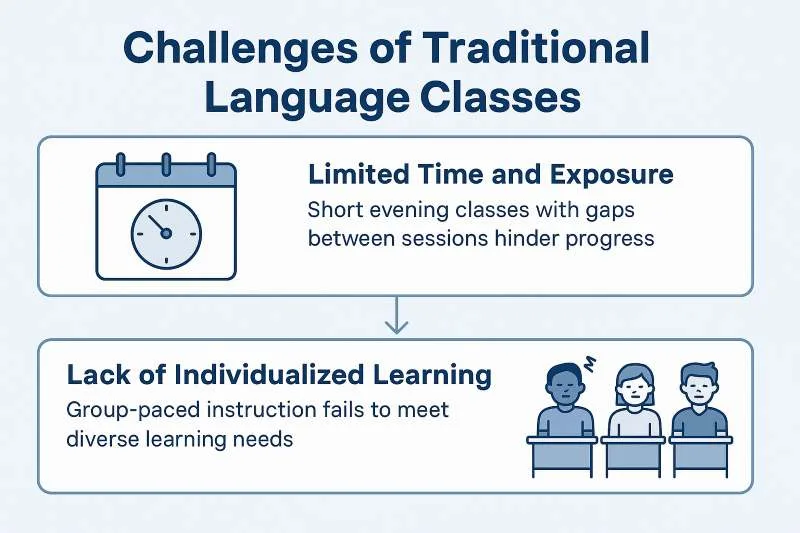 Challenges of Traditional Language Classes

Limited Time and Exposure

Short evening classes with gaps between sessions hinder progress

Lack of Individualized Learning

Group-paced instruction fails to meet diverse learning needs